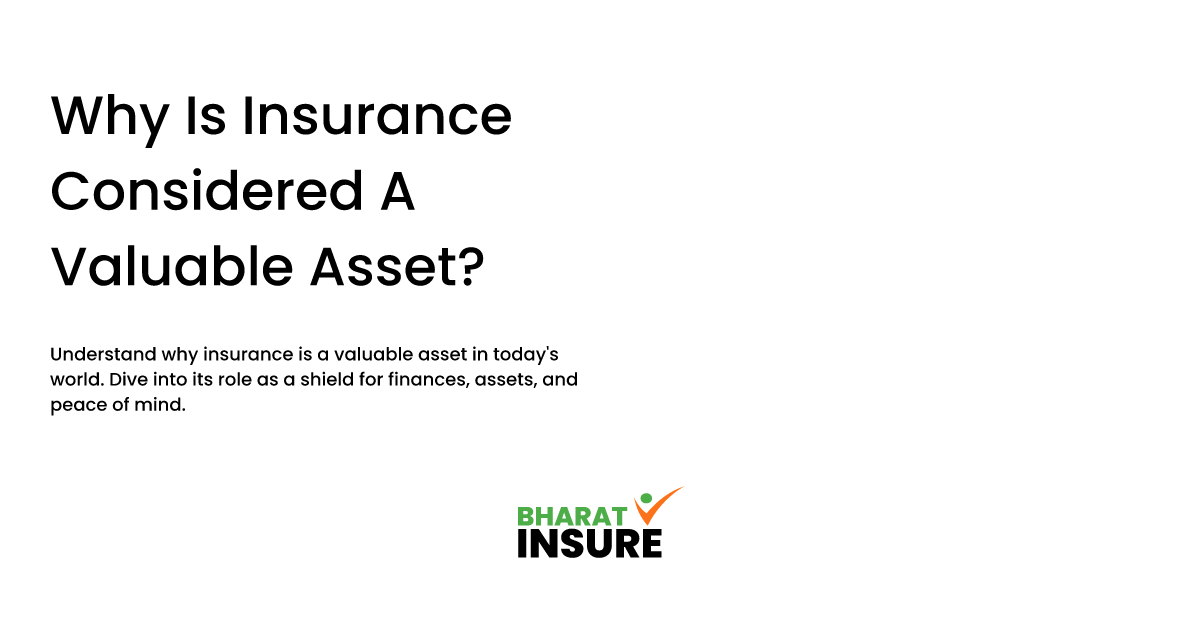 Why Is Insurance Considered A Valuable Asset?

Understand why insurance is a valuable asset in today's world. Dive into its role as a shield for finances, assets, and peace of mind.

BHARAT
INSURE